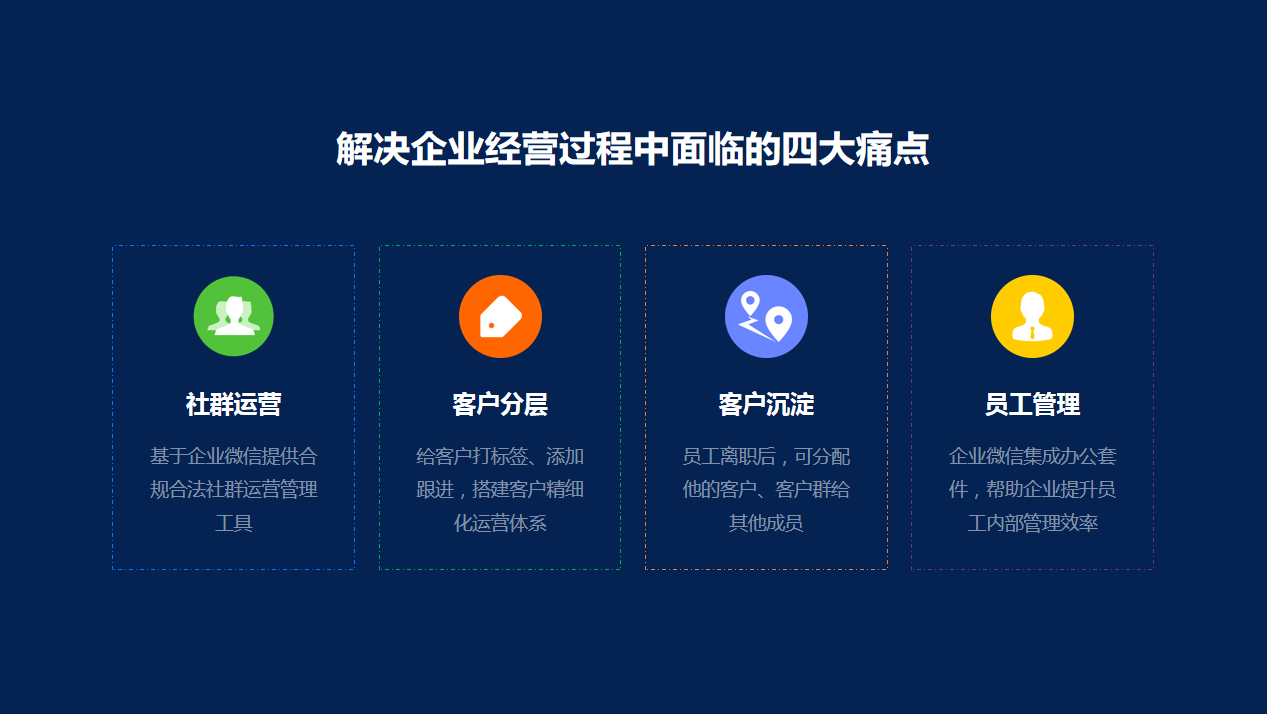 解决企业经营过程中面临的四大痛点

社群运营

基于企业微信提供合规合法社群运营管理工具

客户分层

给客户打标签、添加跟进，搭建客户精细化运营体系

客户沉淀

员工离职后，可分配他的客户、客户群给其他成员

员工管理

企业微信集成办公套件，帮助企业提升员工内部管理效率